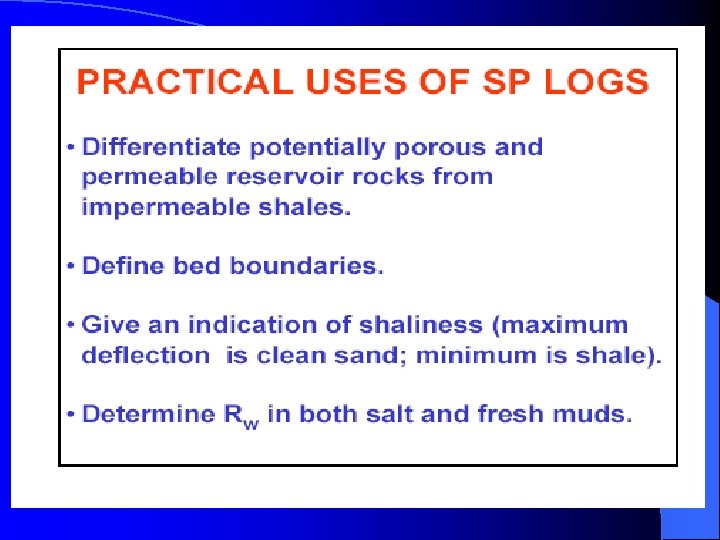 PRACTICAL USES OF SP LOGS

• Differentiate potentially porous and permeable reservoir rocks from impermeable shales.

• Define bed boundaries.

• Give an indication of shaliness (maximum deflection is clean sand; minimum is shale).

• Determine $R_w$ in both salt and fresh muds.